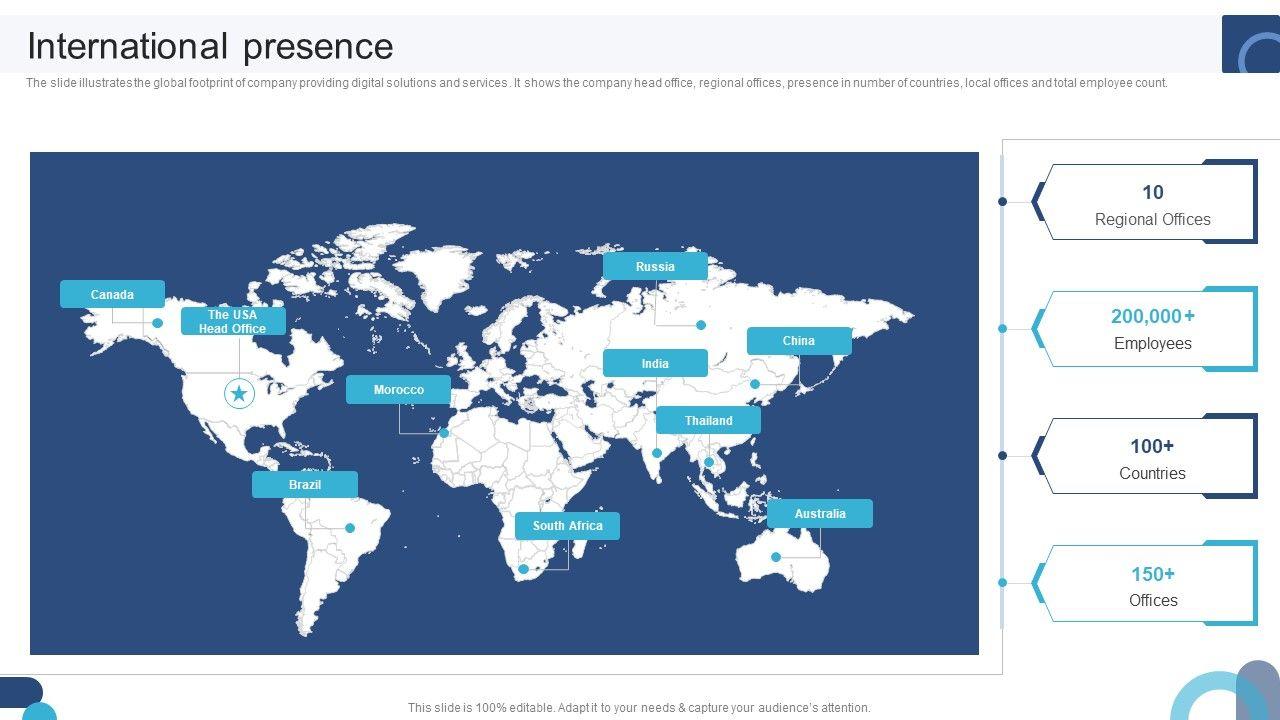 International presence

The slide illustrates the global footprint of company providing digital solutions and services. It shows the company head office, regional offices, presence in number of countries, local offices and total employee count.

Canada

The USA Head Office

Russia

China

India

Morocco

Thailand

Brazil

South Africa

Australia

10
Regional Offices

200,000+
Employees

100+
Countries

150+
Offices

This slide is 100% editable. Adapt it to your needs & capture your audience's attention.